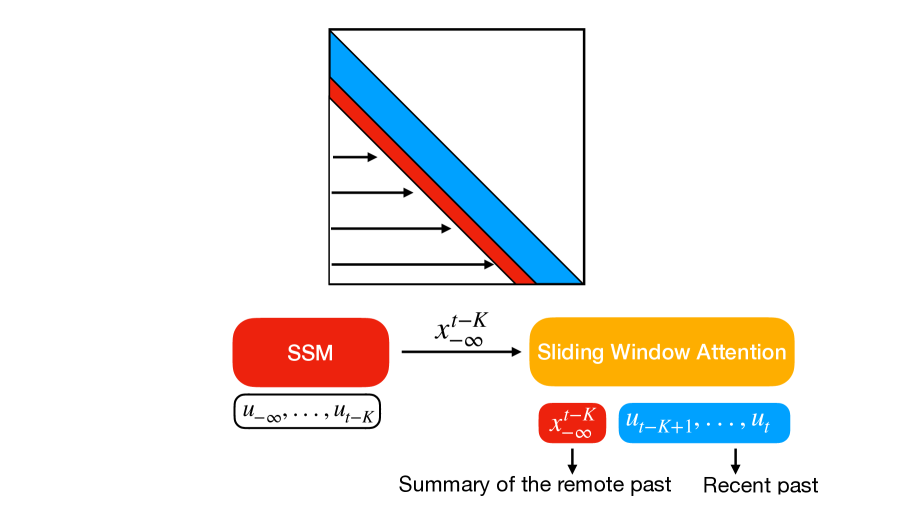 SSM

$x_{-\infty}^{t-K}$

Sliding Window Attention

$u_{-\infty}, \ldots, u_{t-K}$

$x_{-\infty}^{t-K}$

$u_{t-K+1}, \ldots, u_t$

Summary of the remote past

Recent past